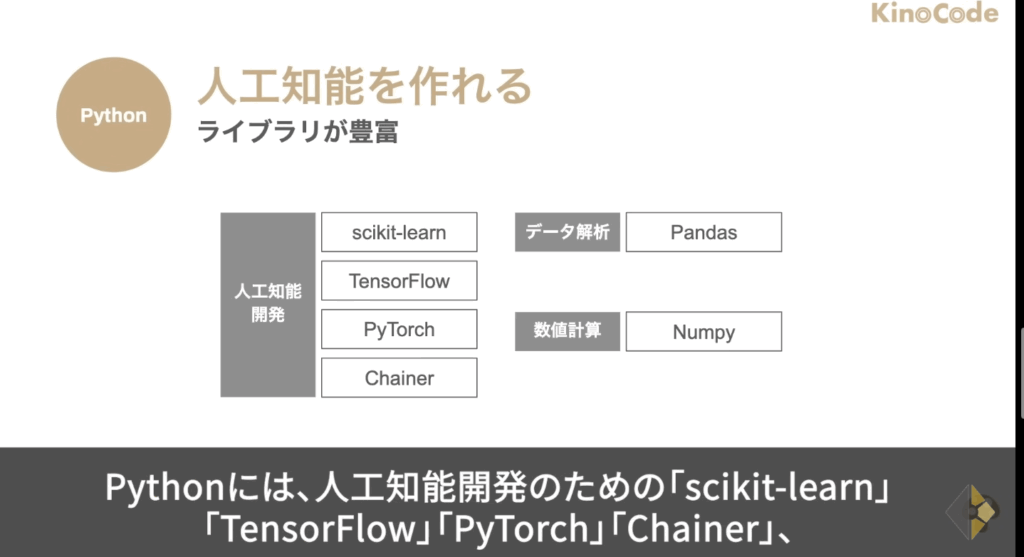 KinoCode

Python

人工知能を作れる
ライブラリが豊富

人工知能開発

scikit-learn

TensorFlow

PyTorch

Chainer

データ解析

Pandas

数値計算

Numpy

Pythonには、人工知能開発のための「scikit-learn」「TensorFlow」「PyTorch」「Chainer」、